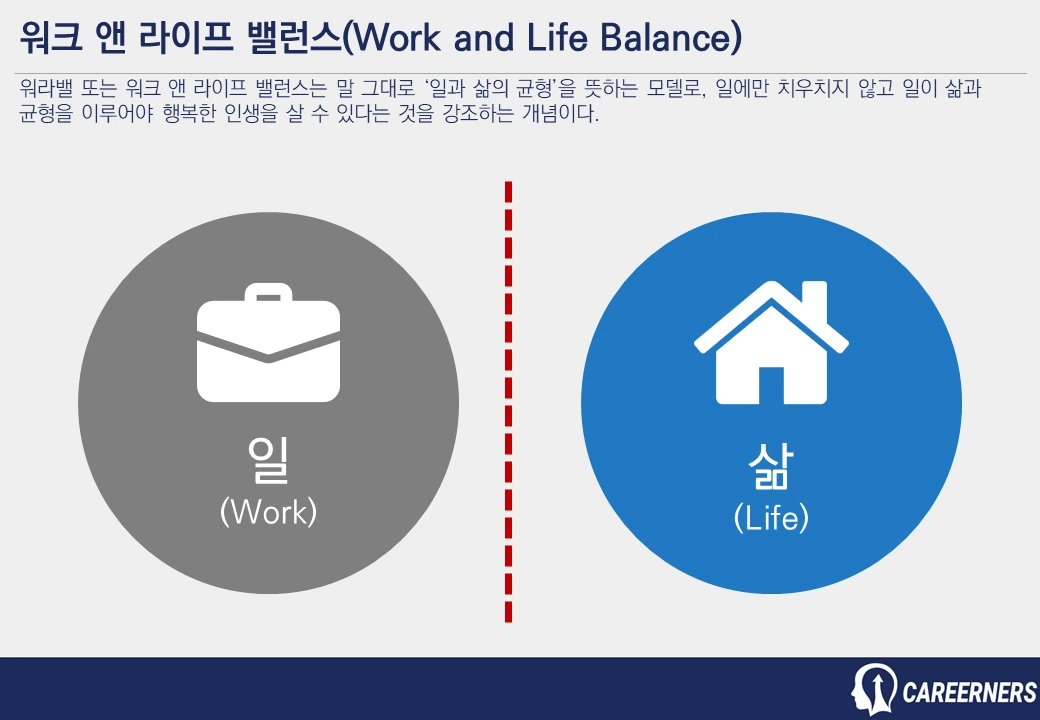 워크 앤 라이프 밸런스(Work and Life Balance)

워라밸 또는 워크 앤 라이프 밸런스는 말 그대로 '일과 삶의 균형'을 뜻하는 모델로, 일에만 치우치지 않고 일이 삶과 균형을 이루어야 행복한 인생을 살 수 있다는 것을 강조하는 개념이다.

일
(Work)

삶
(Life)

CAREERNERS